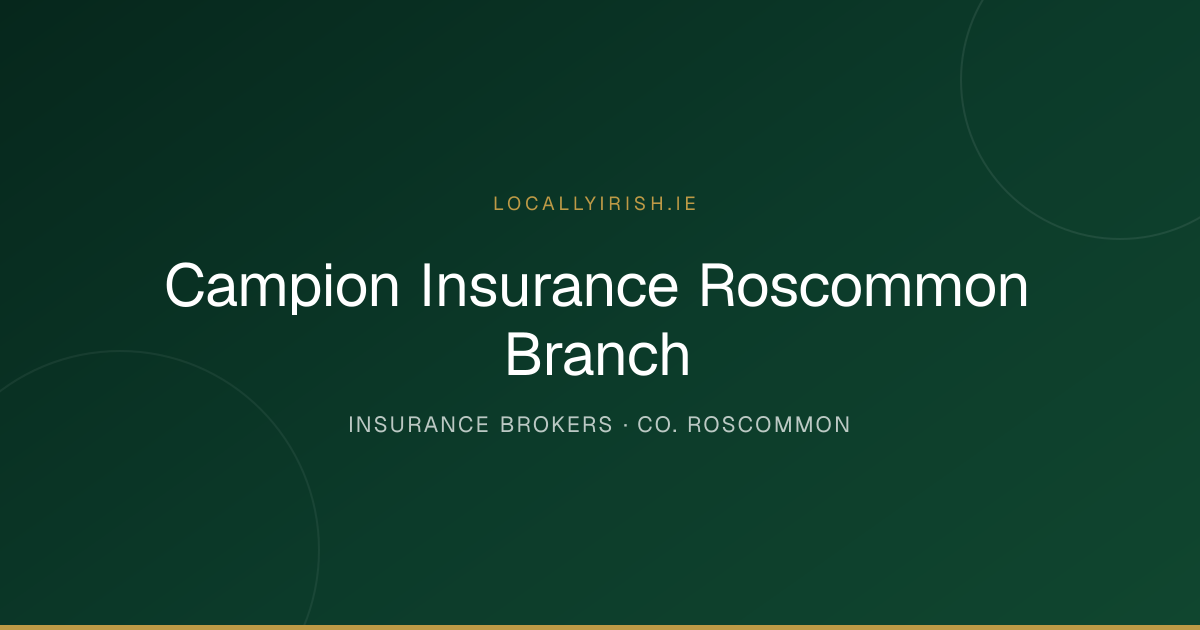 LOCALLYIRISH.IE

Campion Insurance Roscommon Branch

INSURANCE BROKERS · CO. ROSCOMMON